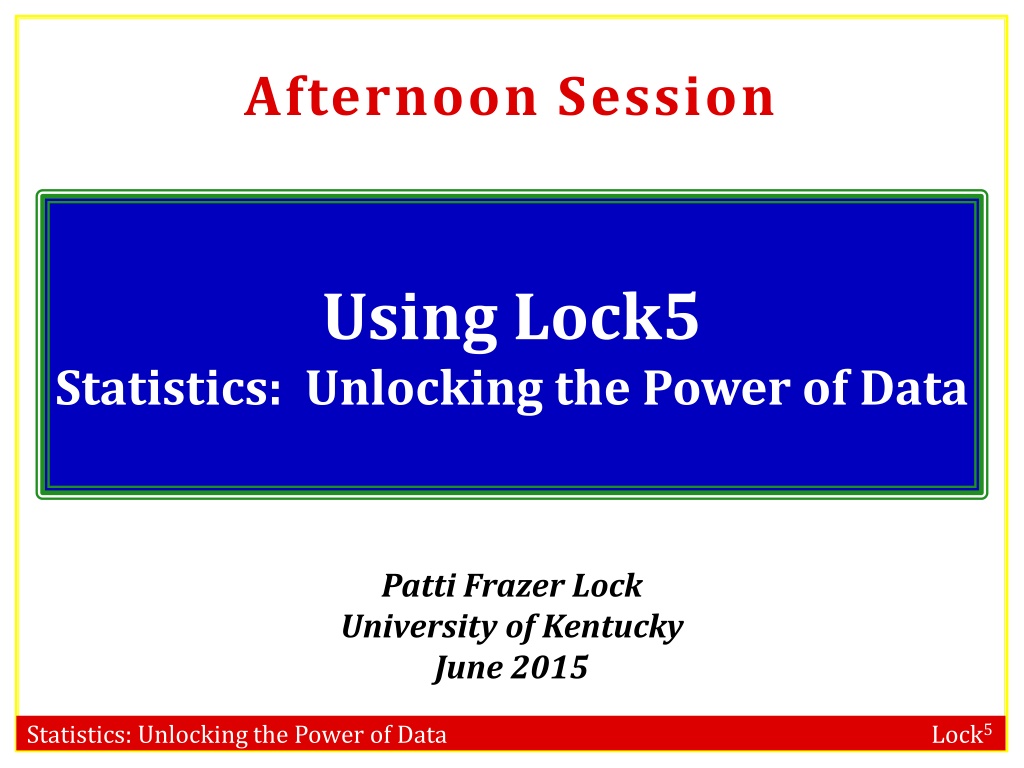 Afternoon Session

Using Lock5
Statistics: Unlocking the Power of Data

Patti Frazer Lock
University of Kentucky
June 2015

Statistics: Unlocking the Power of Data

Lock$^5$